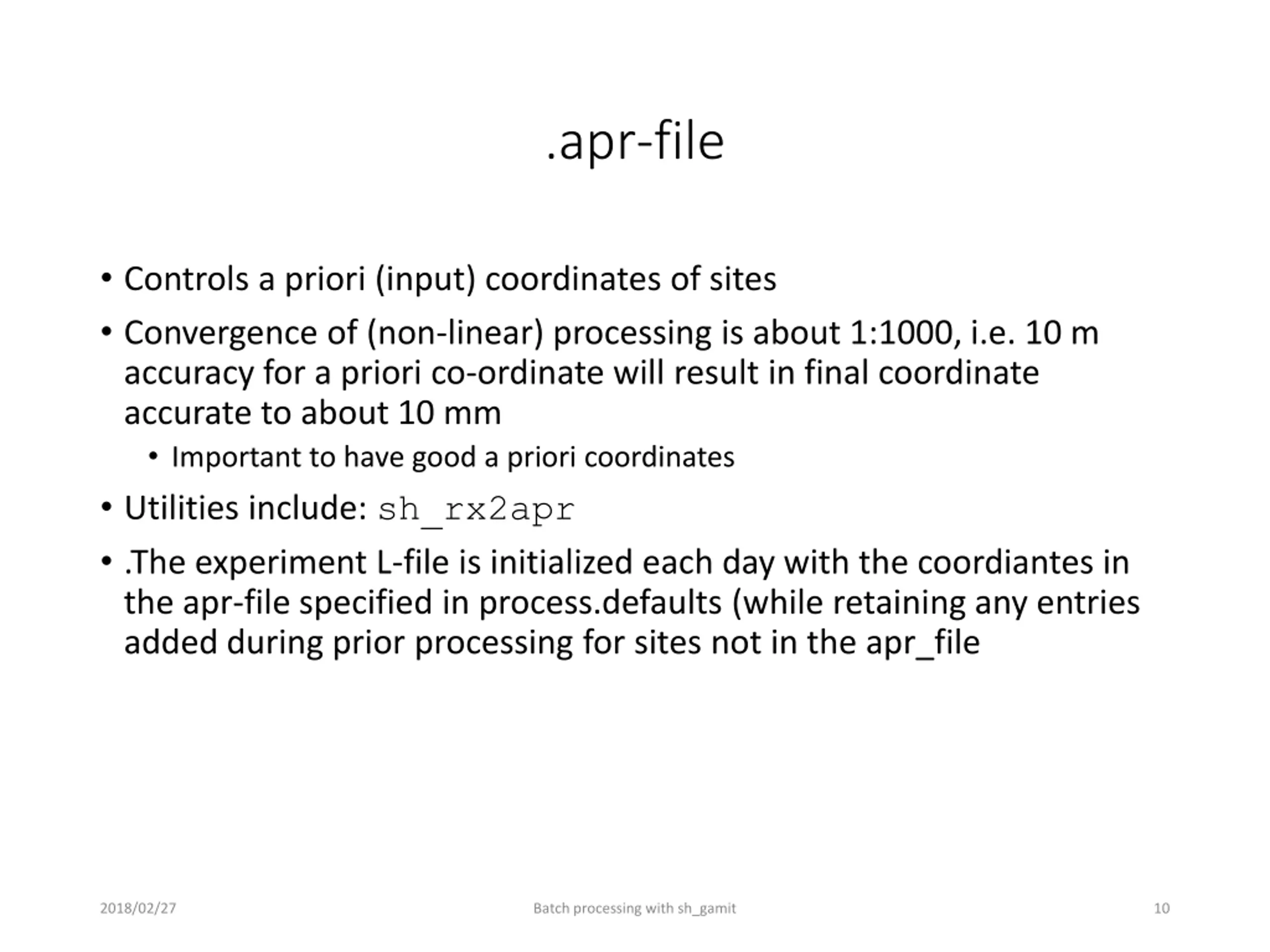 .apr-file

• Controls a priori (input) coordinates of sites
• Convergence of (non-linear) processing is about 1:1000, i.e. 10 m accuracy for a priori co-ordinate will result in final coordinate accurate to about 10 mm
  • Important to have good a priori coordinates
• Utilities include: sh_rx2apr
• .The experiment L-file is initialized each day with the coordiantes in the apr-file specified in process.defaults (while retaining any entries added during prior processing for sites not in the apr_file

2018/02/27 Batch processing with sh_gamit 10